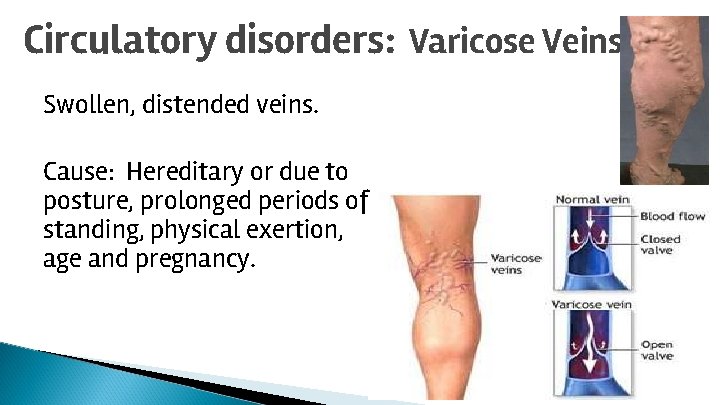 Circulatory disorders: Varicose Veins

Swollen, distended veins.

Cause: Hereditary or due to posture, prolonged periods of standing, physical exertion, age and pregnancy.

Varicose veins

Normal vein

Blood flow

Closed valve

Varicose vein

Open valve